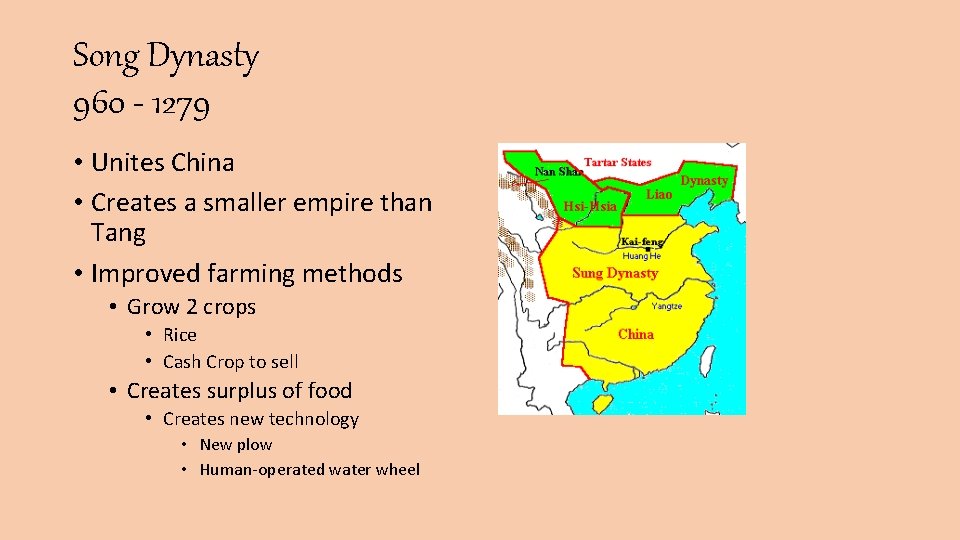 Song Dynasty
960 - 1279

• Unites China
• Creates a smaller empire than Tang
• Improved farming methods
  • Grow 2 crops
    • Rice
    • Cash Crop to sell
  • Creates surplus of food
    • Creates new technology
      • New plow
      • Human-operated water wheel

Tartar States
Nan Shan
Dynasty
Liao
Hsi-Hsia
Kai-feng
Huang He
Sung Dynasty
Yangtze
China